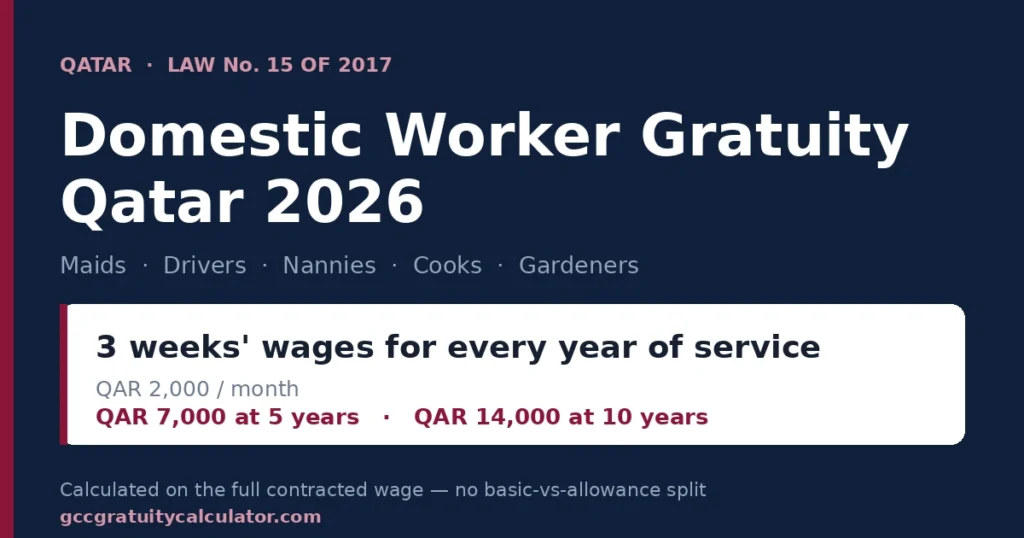 QATAR · LAW No. 15 OF 2017

Domestic Worker Gratuity Qatar 2026

Maids · Drivers · Nannies · Cooks · Gardeners

3 weeks' wages for every year of service

QAR 2,000 / month

QAR 7,000 at 5 years · QAR 14,000 at 10 years

Calculated on the full contracted wage — no basic-vs-allowance split

gccgratuitycalculator.com